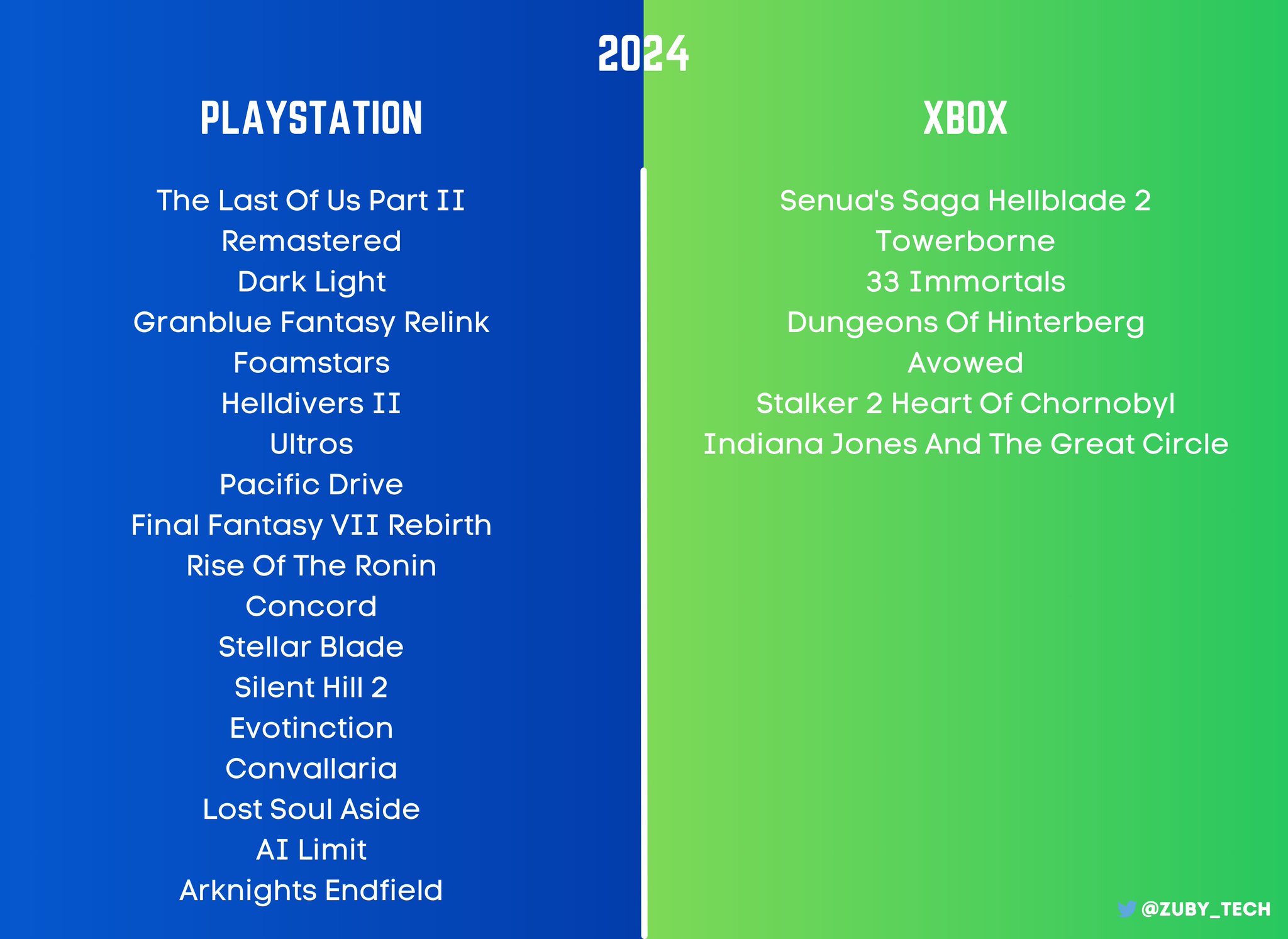 2024

PLAYSTATION

The Last Of Us Part II
Remastered
Dark Light
Granblue Fantasy Relink
Foamstars
Helldivers II
Ultros
Pacific Drive
Final Fantasy VII Rebirth
Rise Of The Ronin
Concord
Stellar Blade
Silent Hill 2
Evotinction
Convallaria
Lost Soul Aside
AI Limit
Arknights Endfield

XBOX

Senua's Saga Hellblade 2
Towerborne
33 Immortals
Dungeons Of Hinterberg
Avowed
Stalker 2 Heart Of Chornobyl
Indiana Jones And The Great Circle

@ZUBY_TECH